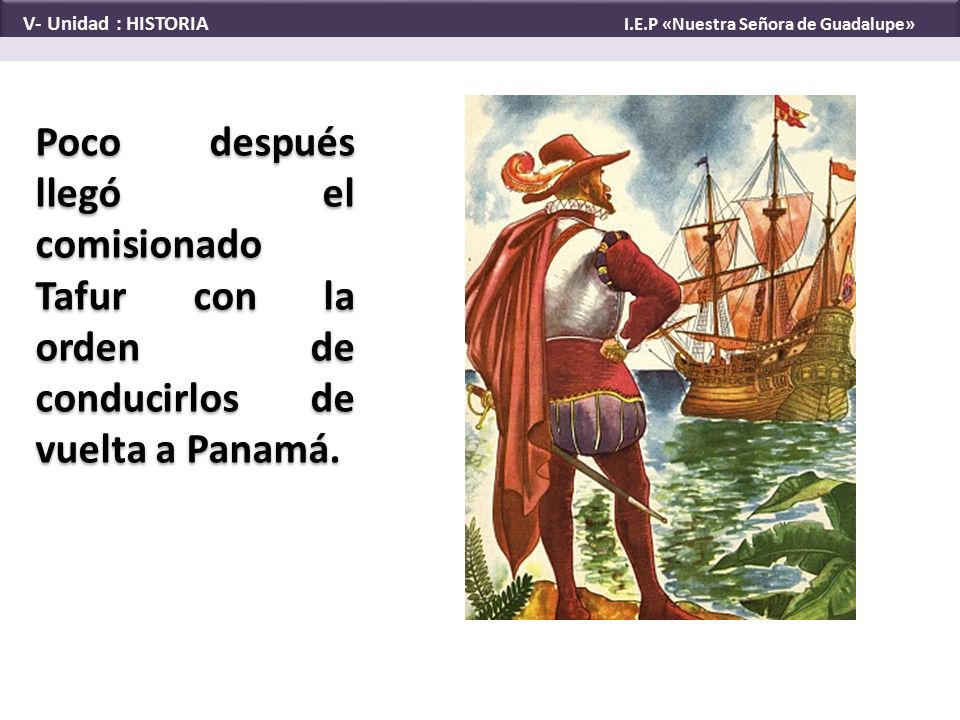 V- Unidad : HISTORIA

I.E.P «Nuestra Señora de Guadalupe»

Poco después llegó el comisionado Tafur con la orden de conducirlos de vuelta a Panamá.